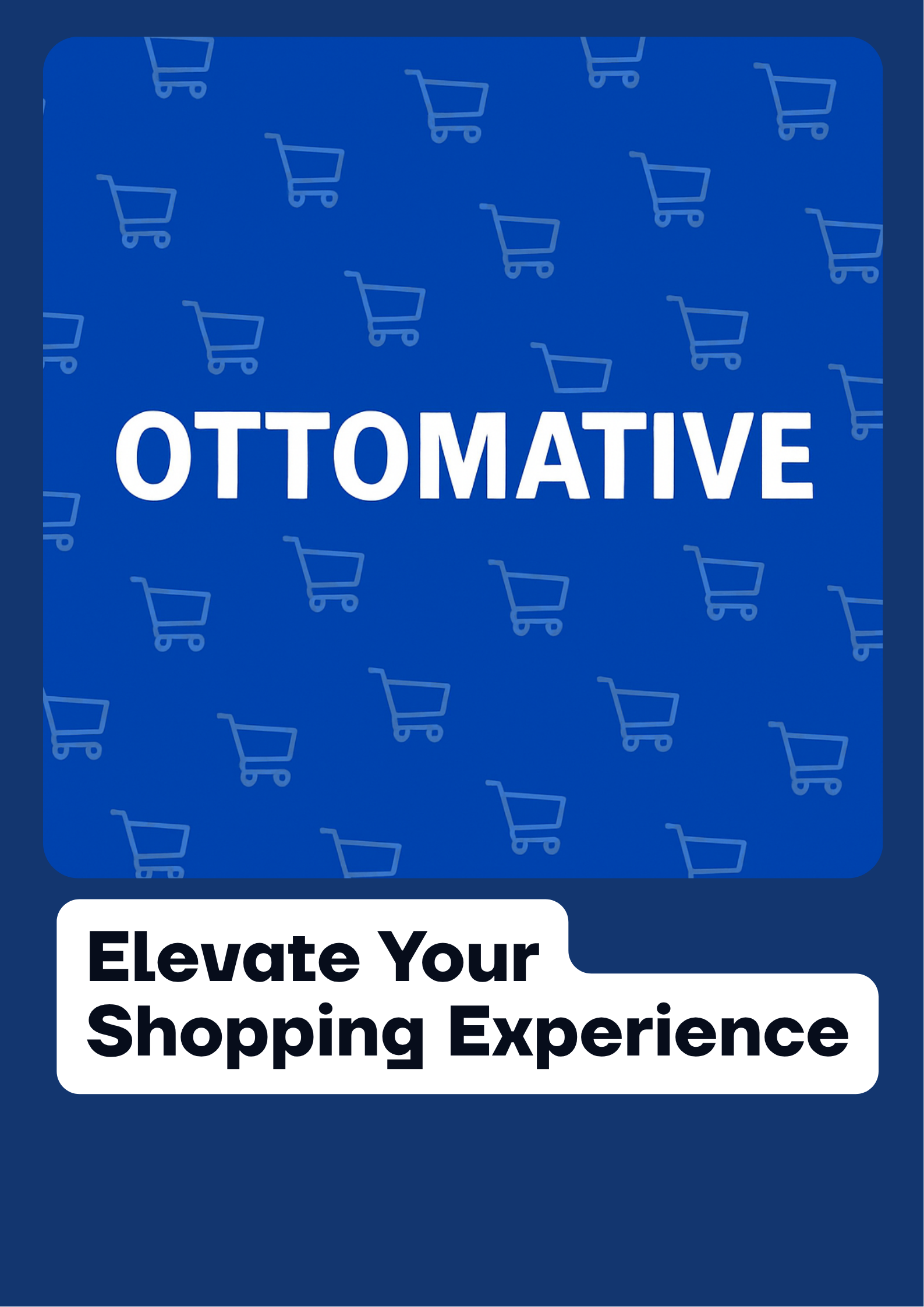 OTTOMATIVE

Elevate Your Shopping Experience